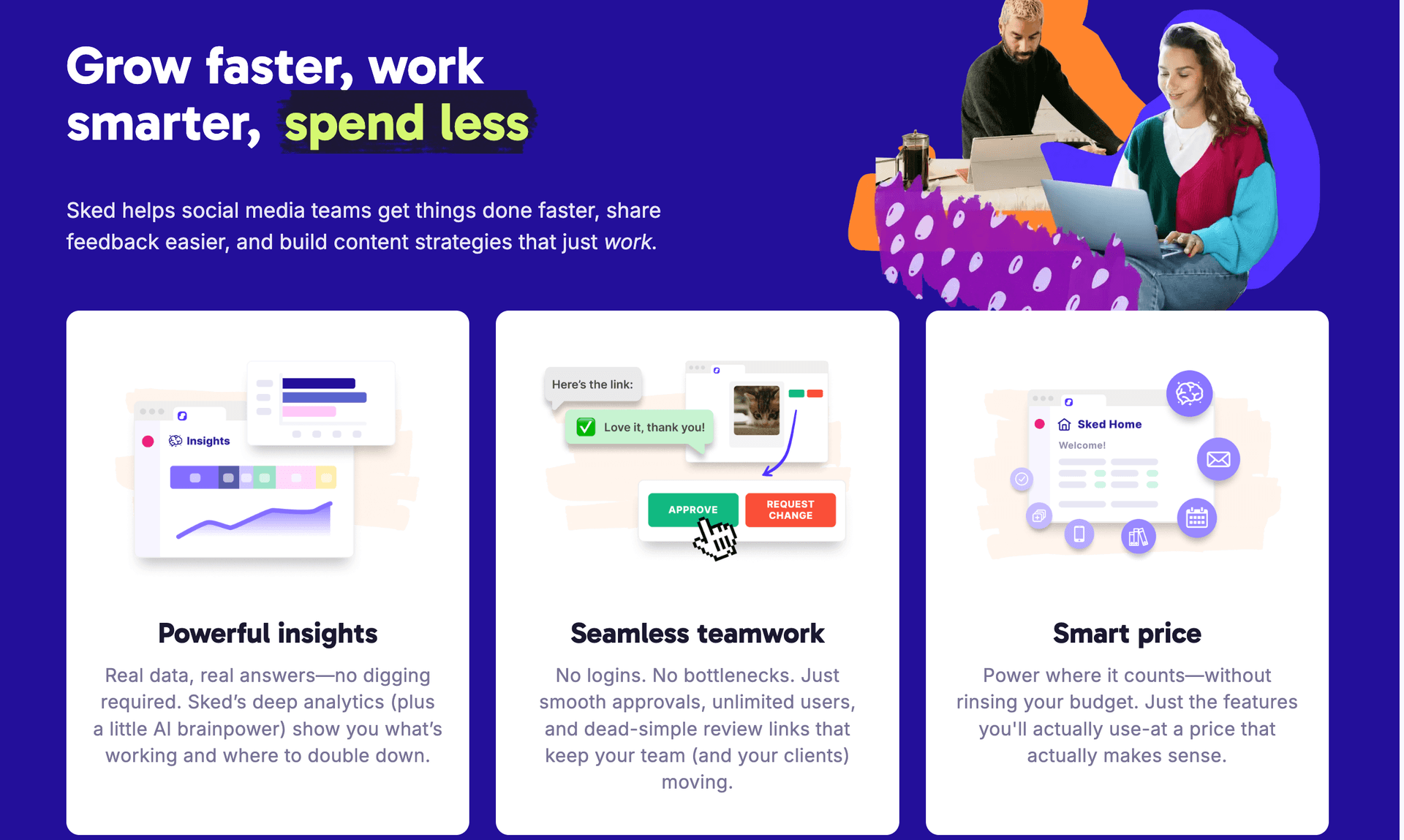 Grow faster, work smarter, spend less

Sked helps social media teams get things done faster, share feedback easier, and build content strategies that just work.

Insights

Powerful insights

Real data, real answers—no digging required. Sked's deep analytics (plus a little AI brainpower) show you what's working and where to double down.

Here's the link:

Love it, thank you!

APPROVE

REQUEST CHANGE

Seamless teamwork

No logins. No bottlenecks. Just smooth approvals, unlimited users, and dead-simple review links that keep your team (and your clients) moving.

Sked Home

Welcome!

Smart price

Power where it counts—without rinsing your budget. Just the features you'll actually use-at a price that actually makes sense.